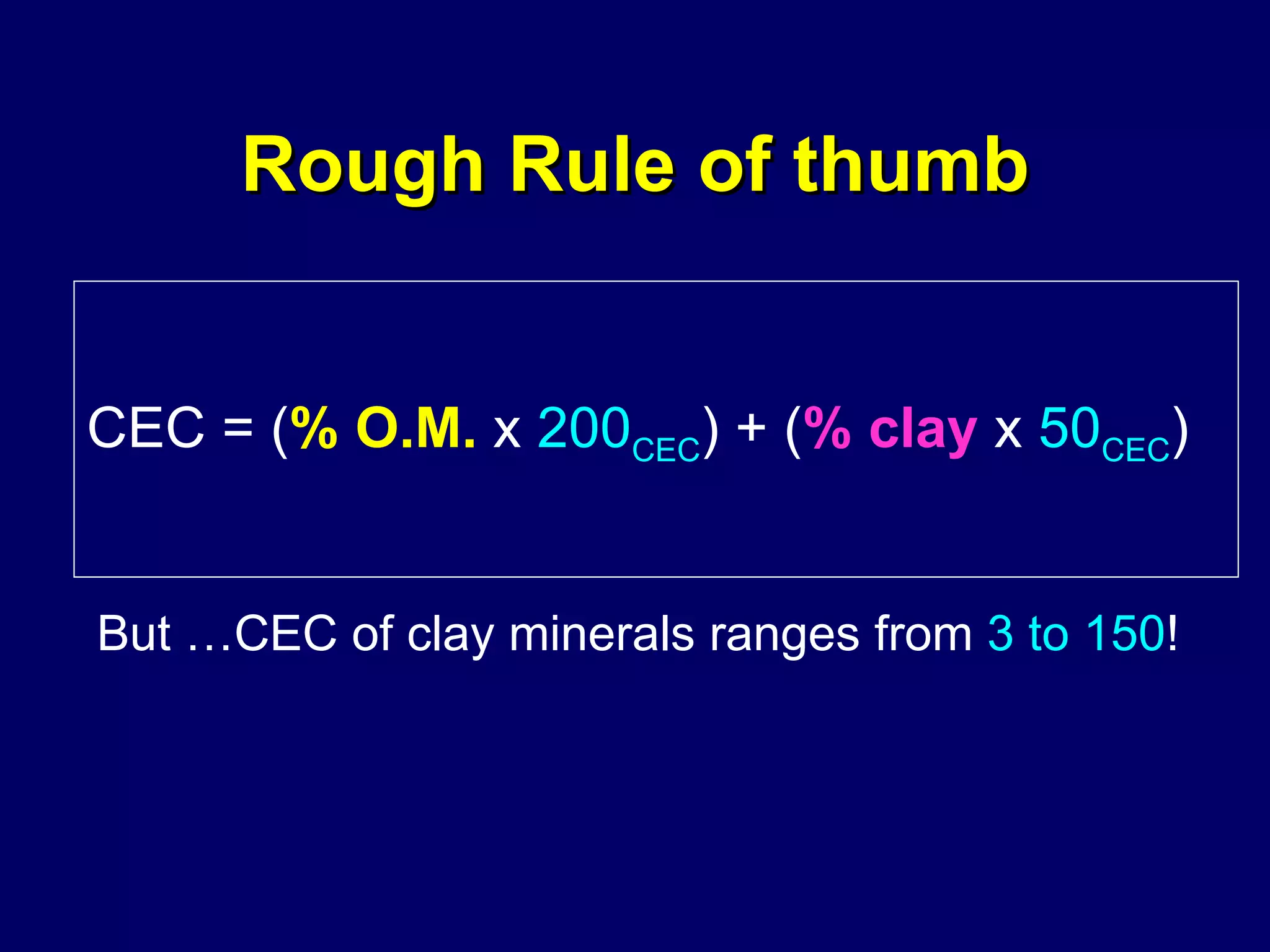 Rough Rule of thumb

CEC = (% O.M. x $200_{CEC}$) + (% clay x $50_{CEC}$)

But …CEC of clay minerals ranges from 3 to 150!